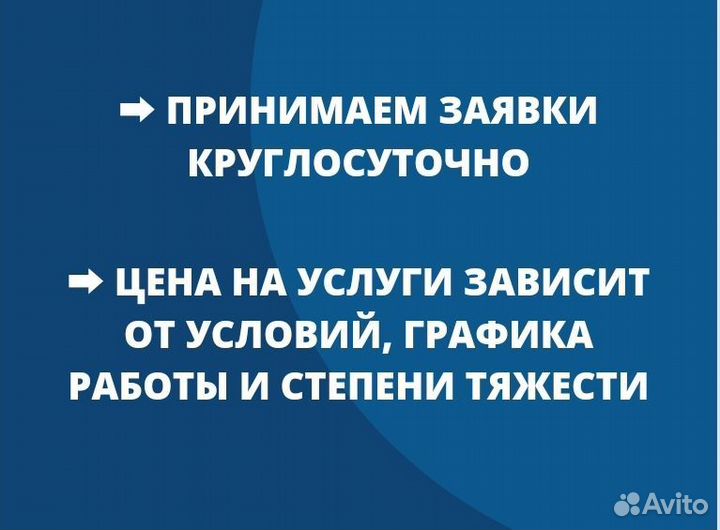 ➡ ПРИНИМАЕМ ЗАЯВКИ КРУГЛОСУТОЧНО

➡ ЦЕНА НА УСЛУГИ ЗАВИСИТ ОТ УСЛОВИЙ, ГРАФИКА РАБОТЫ И СТЕПЕНИ ТЯЖЕСТИ

Avito